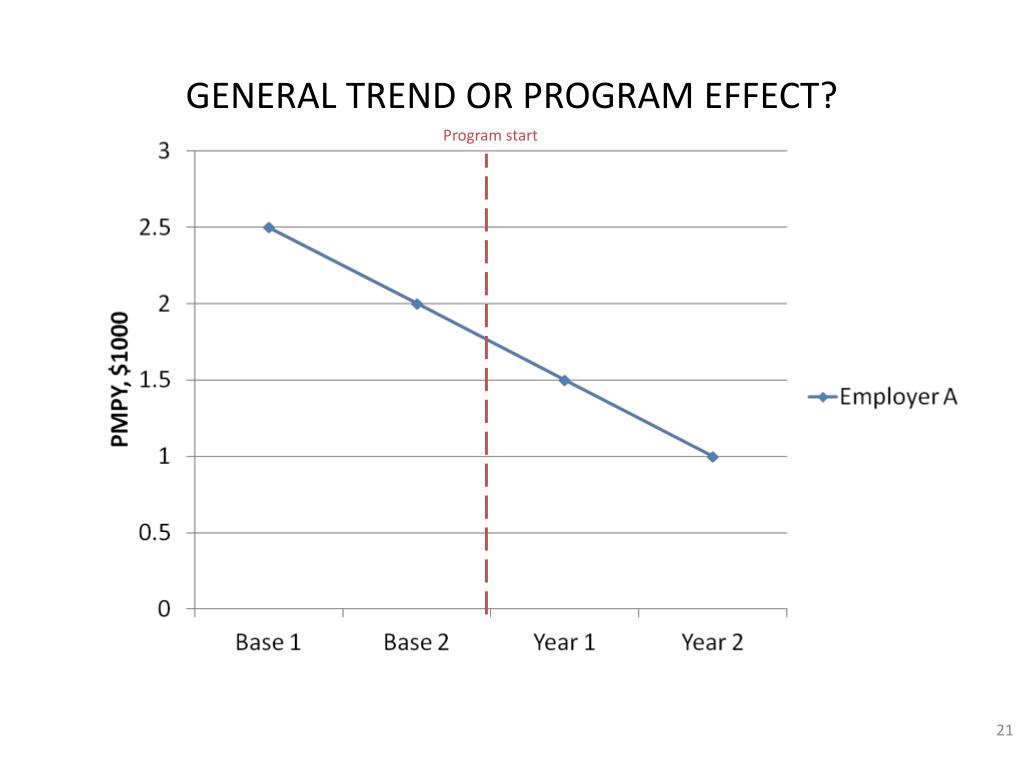 GENERAL TREND OR PROGRAM EFFECT?

Program start

PMPY, $1000

3
2.5
2
1.5
1
0.5
0

Base 1
Base 2
Year 1
Year 2

Employer A

21